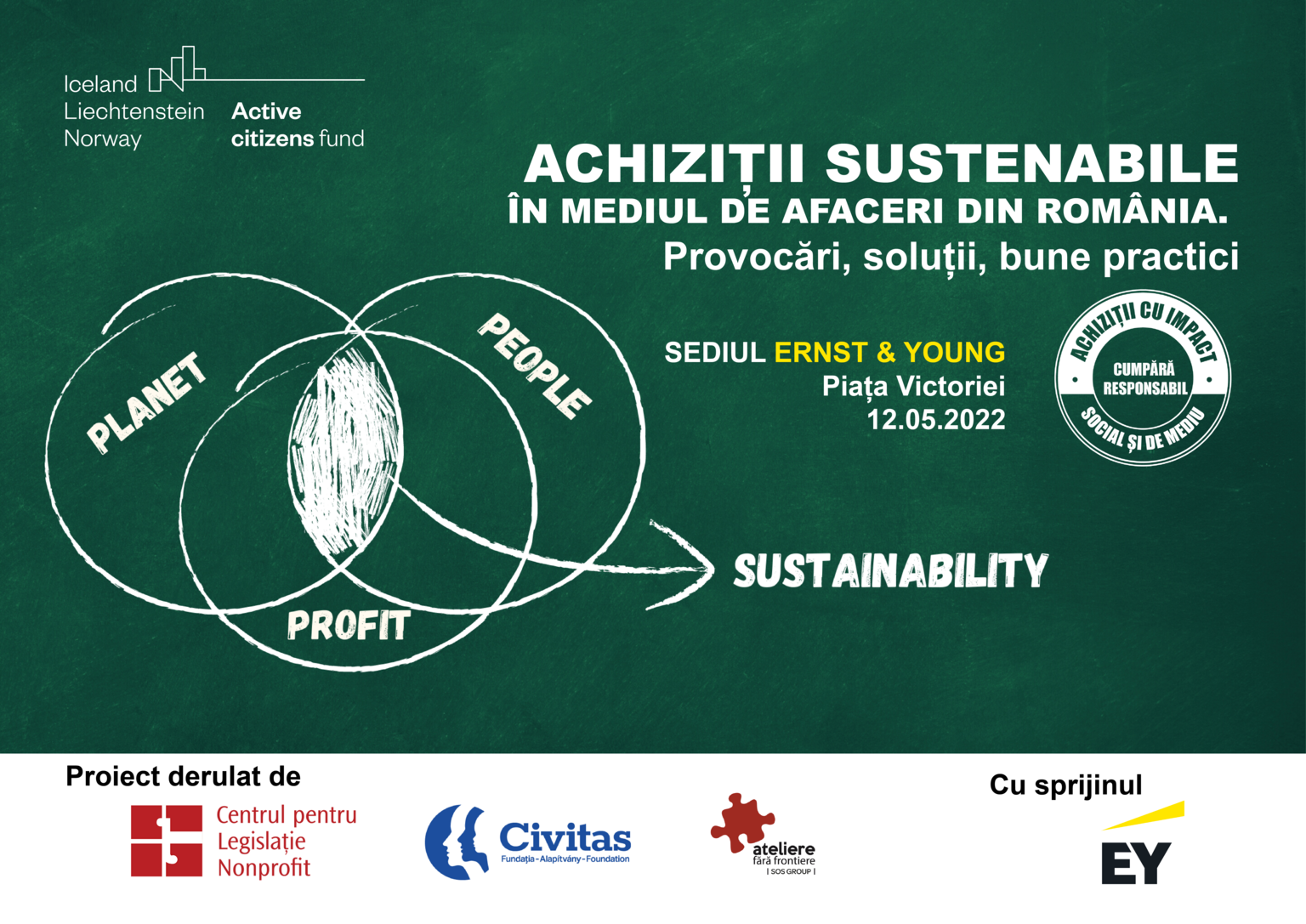 Iceland
Liechtenstein
Norway

Active citizens fund

ACHIZIȚII SUSTENABILE
ÎN MEDIUL DE AFACERI DIN ROMÂNIA.
Provocări, soluții, bune practici

SEDIUL ERNST & YOUNG
Piața Victoriei
12.05.2022

ACHIZIȚII CU IMPACT
CUMPĂRĂ RESPONSABIL
SOCIAL ȘI DE MEDIU

PLANET
PEOPLE
PROFIT
SUSTAINABILITY

Proiect derulat de

Centrul pentru Legislație Nonprofit

Civitas
Fundația - Alapítvány - Foundation

ateliere fără frontiere
| SOS GROUP |

Cu sprijinul

EY